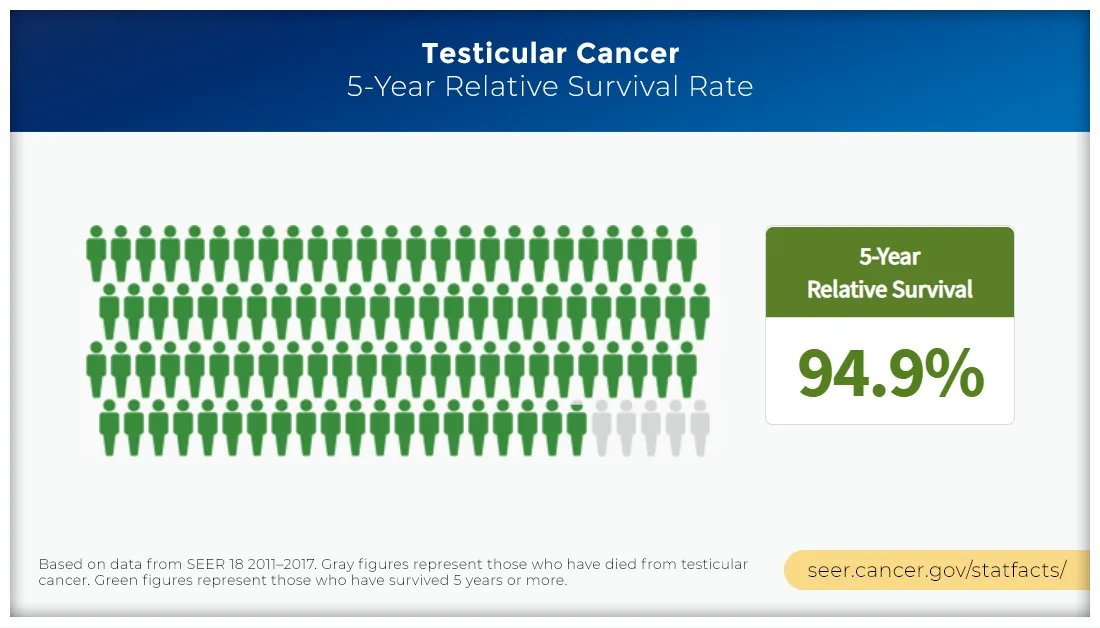 Testicular Cancer
5-Year Relative Survival Rate

5-Year
Relative Survival

94.9%

Based on data from SEER 18 2011–2017. Gray figures represent those who have died from testicular cancer. Green figures represent those who have survived 5 years or more.

seer.cancer.gov/statfacts/